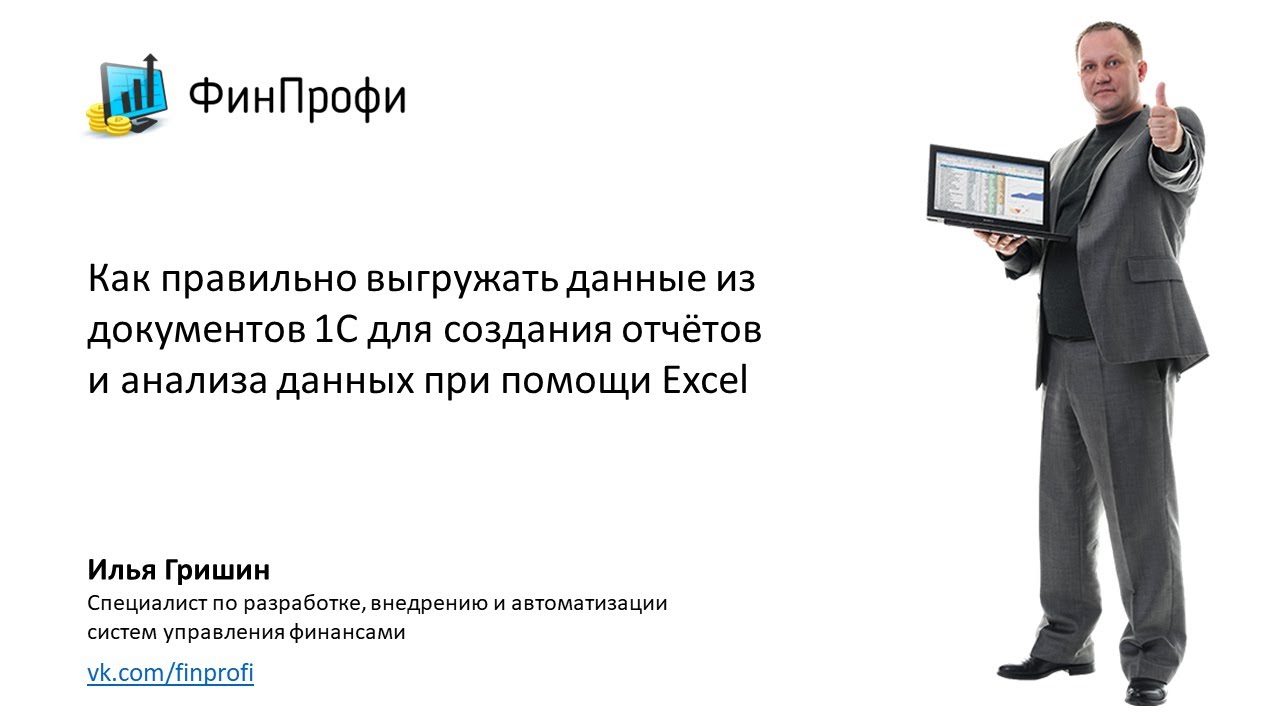 ФинПрофи

Как правильно выгружать данные из документов 1С для создания отчётов и анализа данных при помощи Excel

Илья Гришин
Специалист по разработке, внедрению и автоматизации систем управления финансами
vk.com/finprofi